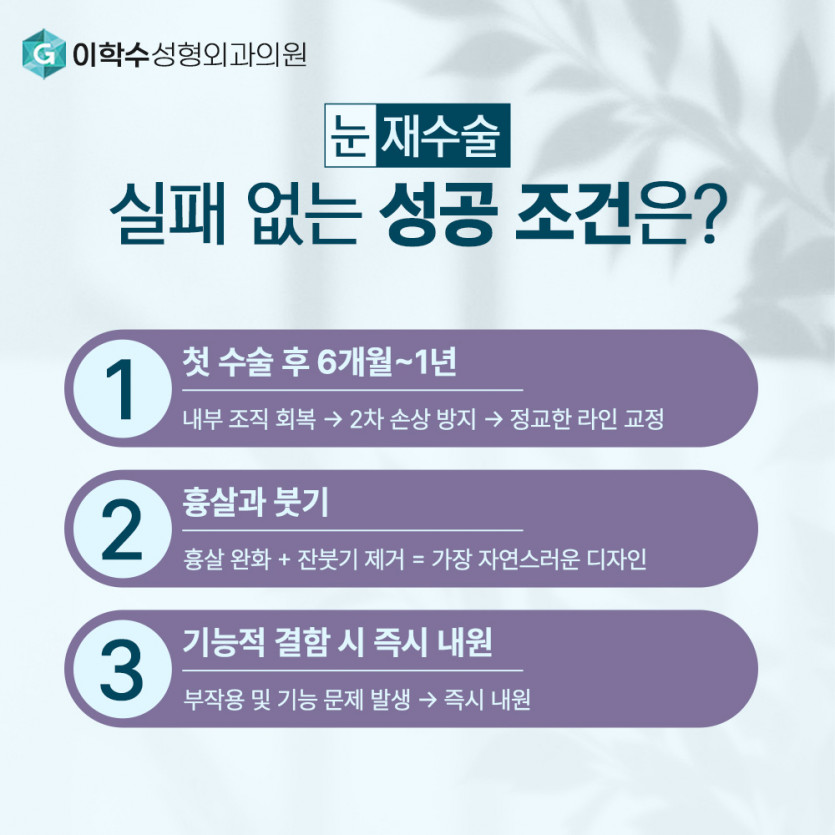 G 이학수성형외과의원

눈 재수술
실패 없는 성공 조건은?

1
첫 수술 후 6개월~1년
내부 조직 회복 → 2차 손상 방지 → 정교한 라인 교정

2
흉살과 붓기
흉살 완화 + 잔붓기 제거 = 가장 자연스러운 디자인

3
기능적 결함 시 즉시 내원
부작용 및 기능 문제 발생 → 즉시 내원